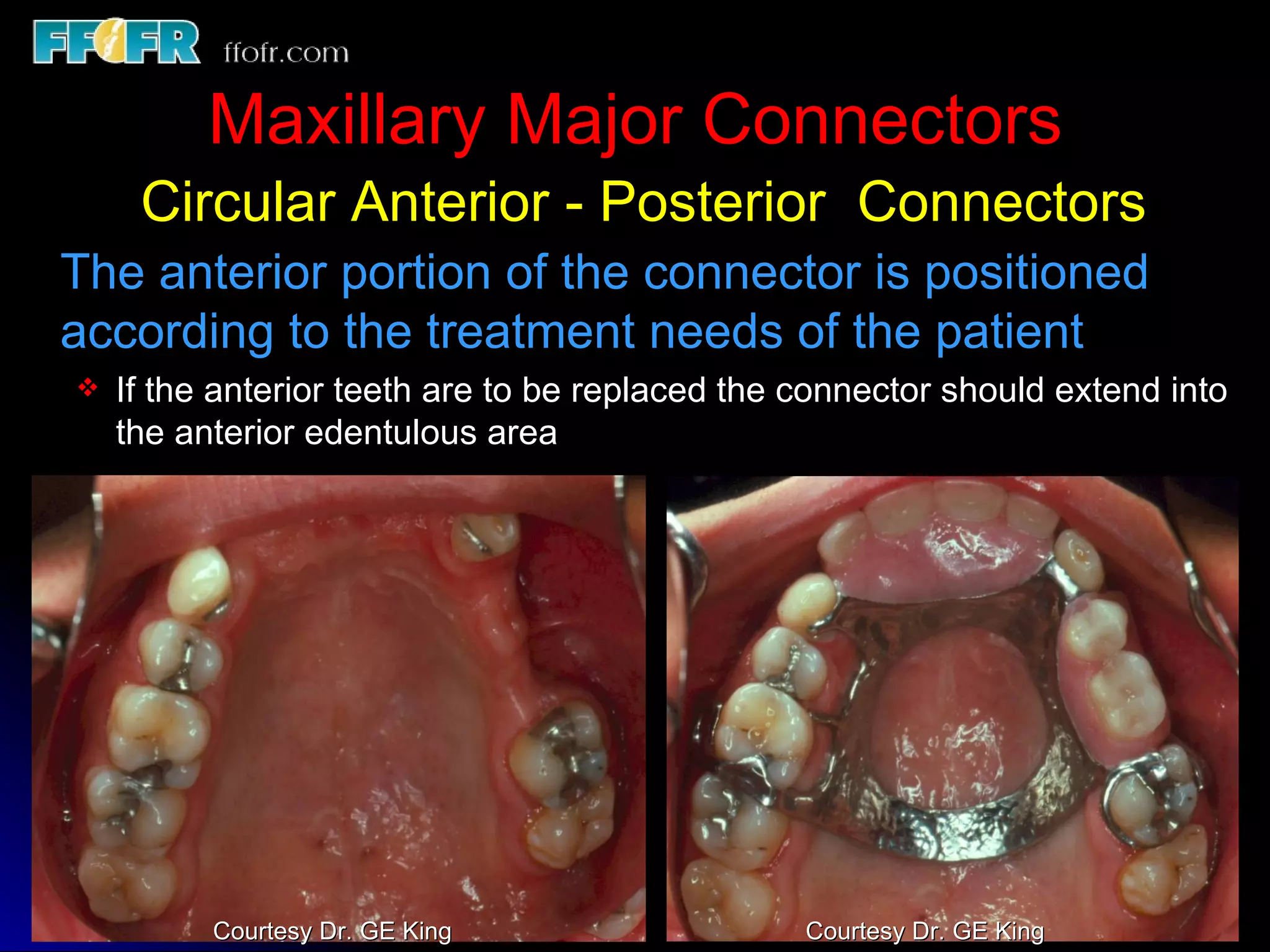 FFOFR ffofr.com

Maxillary Major Connectors

Circular Anterior - Posterior Connectors

The anterior portion of the connector is positioned according to the treatment needs of the patient

❖ If the anterior teeth are to be replaced the connector should extend into the anterior edentulous area

Courtesy Dr. GE King

Courtesy Dr. GE King